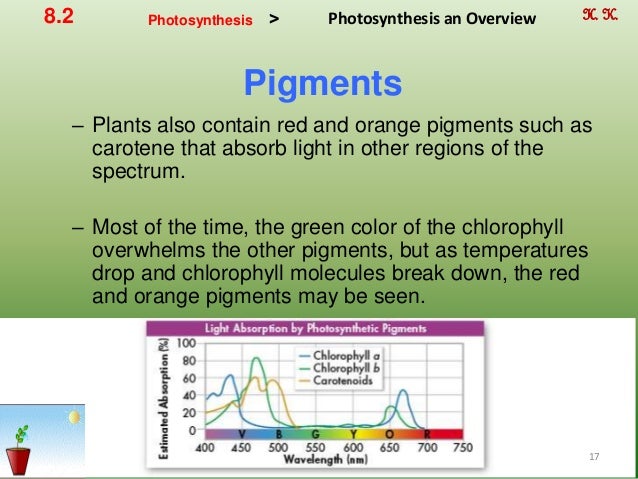 8.2 Photosynthesis > Photosynthesis an Overview K. K.

Pigments

– Plants also contain red and orange pigments such as carotene that absorb light in other regions of the spectrum.

– Most of the time, the green color of the chlorophyll overwhelms the other pigments, but as temperatures drop and chlorophyll molecules break down, the red and orange pigments may be seen.

Light Absorption by Photosynthetic Pigments

Estimated Absorption (%)
100
80
60
40
20
0

Chlorophyll a
Chlorophyll b
Carotenoids

V B G Y O R

400 450 500 550 600 650 700 750
Wavelength (nm)

17